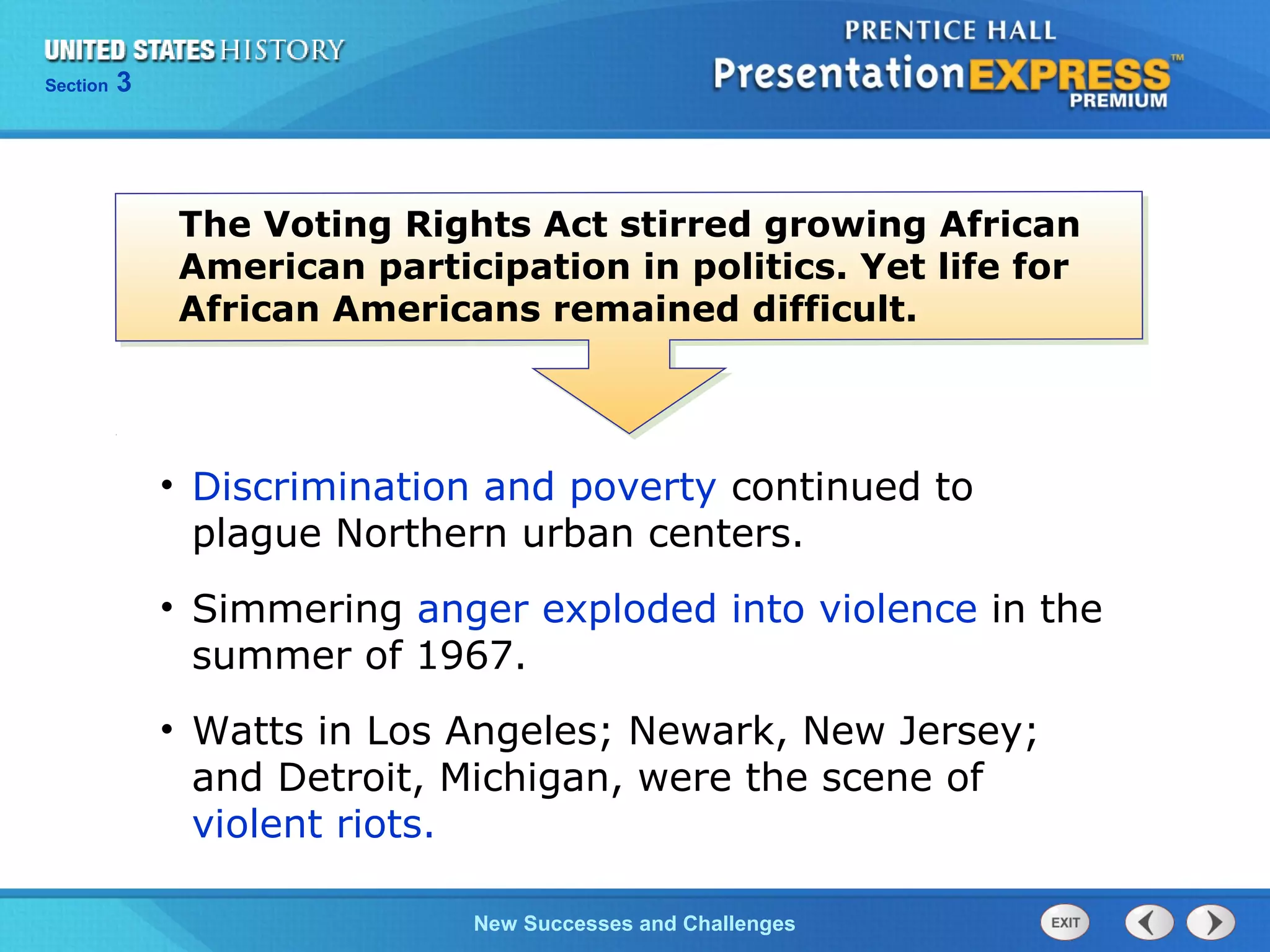 UNITED STATES HISTORY
Section 3

PRENTICE HALL
PresentationEXPRESS™
PREMIUM

The Voting Rights Act stirred growing African American participation in politics. Yet life for African Americans remained difficult.

• Discrimination and poverty continued to plague Northern urban centers.

• Simmering anger exploded into violence in the summer of 1967.

• Watts in Los Angeles; Newark, New Jersey; and Detroit, Michigan, were the scene of violent riots.

New Successes and Challenges

EXIT